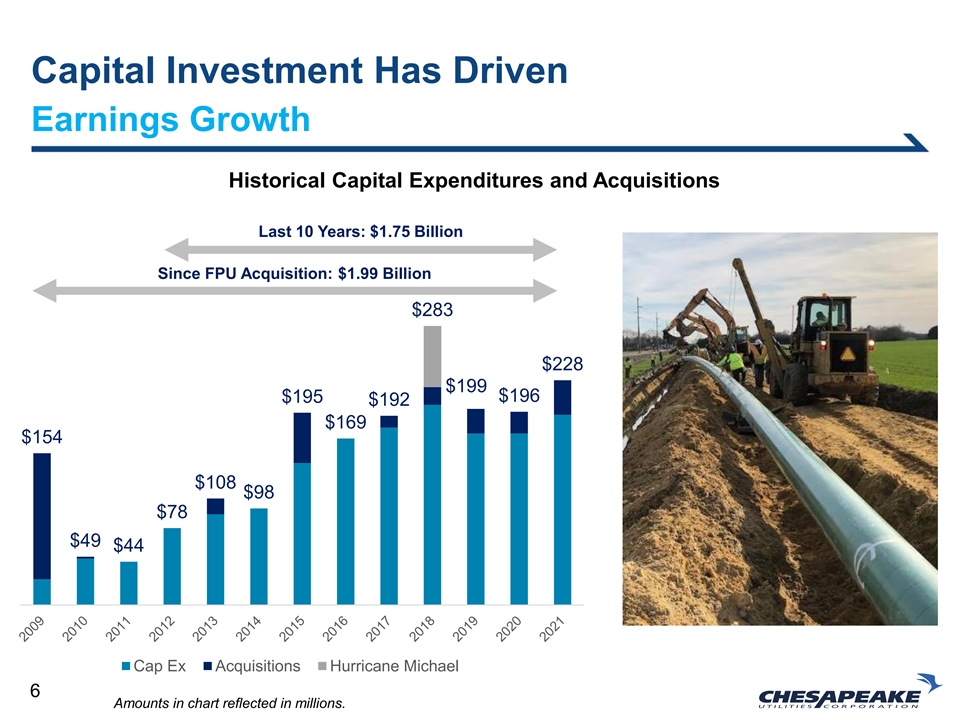 Capital Investment Has Driven
Earnings Growth

Historical Capital Expenditures and Acquisitions

Last 10 Years: $1.75 Billion

Since FPU Acquisition: $1.99 Billion

$154 $49 $44 $78 $108 $98 $195 $169 $192 $283 $199 $196 $228

2009 2010 2011 2012 2013 2014 2015 2016 2017 2018 2019 2020 2021

Cap Ex Acquisitions Hurricane Michael

6

Amounts in chart reflected in millions.

CHESAPEAKE
UTILITIES CORPORATION